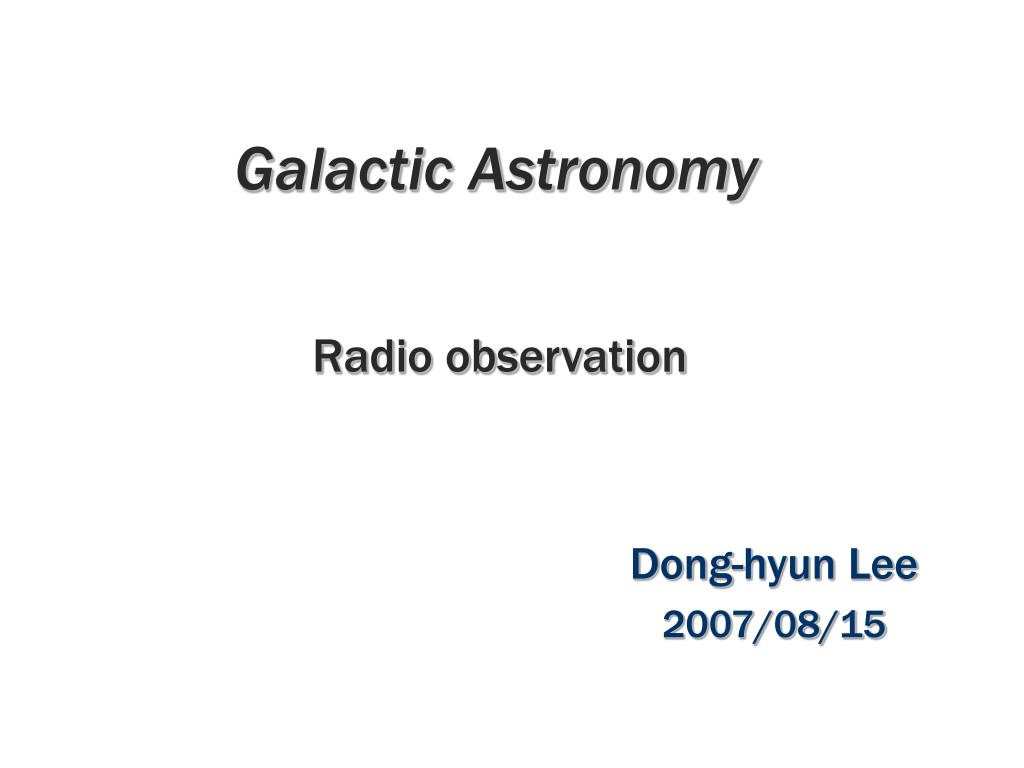 Galactic Astronomy

Radio observation

Dong-hyun Lee
2007/08/15